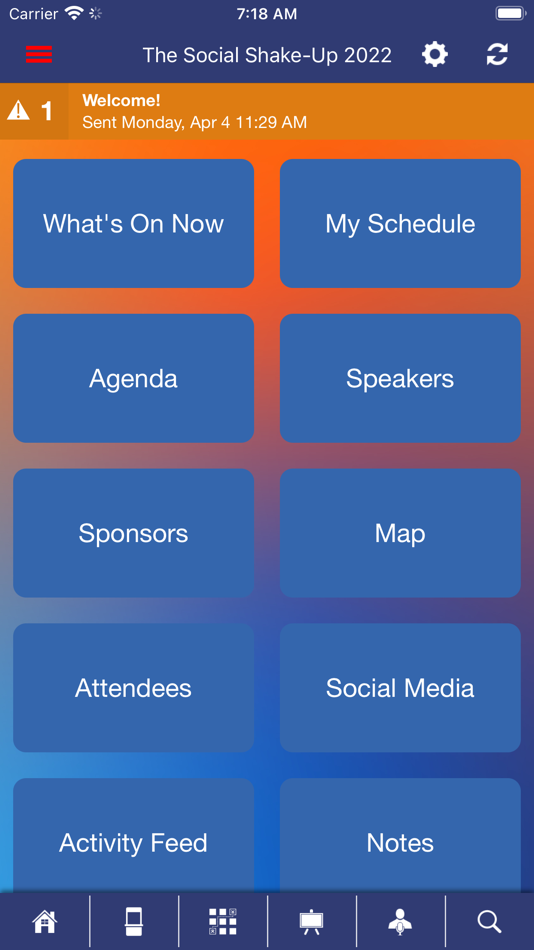 Carrier 7:18 AM

The Social Shake-Up 2022

1 Welcome!
Sent Monday, Apr 4 11:29 AM

What's On Now

My Schedule

Agenda

Speakers

Sponsors

Map

Attendees

Social Media

Activity Feed

Notes